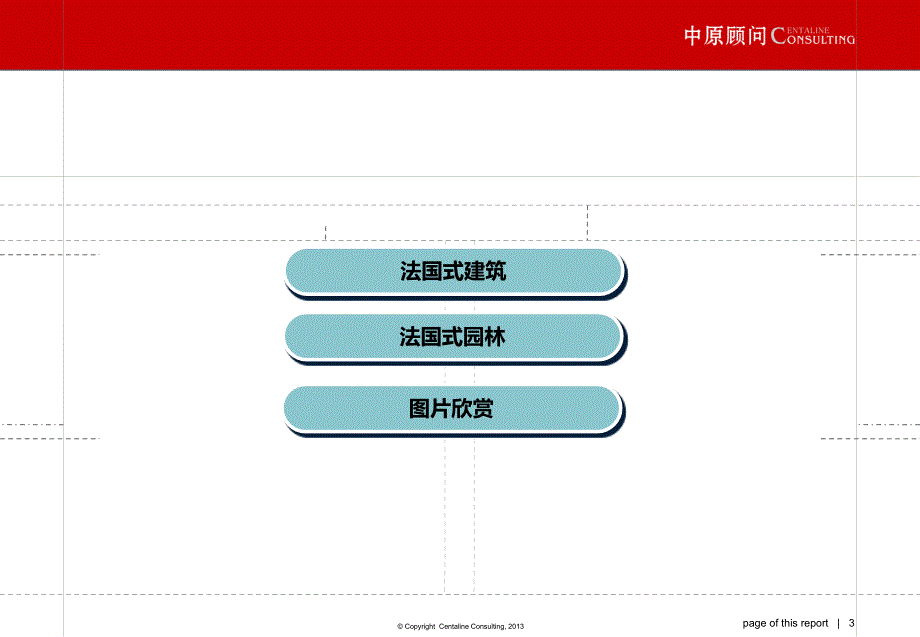 中原顾问 CENTALINE CONSULTING

法国式建筑

法国式园林

图片欣赏

© Copyright Centaline Consulting, 2013

page of this report | 3